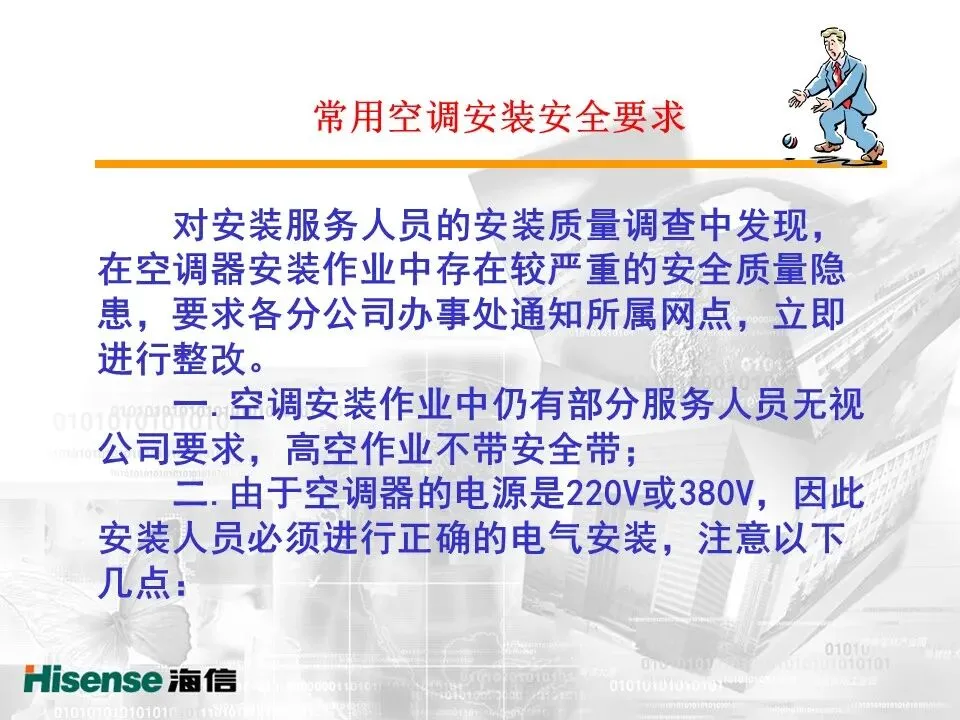 常用空调安装安全要求

对安装服务人员的安装质量调查中发现，在空调器安装作业中存在较严重的安全质量隐患，要求各分公司办事处通知所属网点，立即进行整改。

一. 空调安装作业中仍有部分服务人员无视公司要求，高空作业不带安全带；

二. 由于空调器的电源是220V或380V，因此安装人员必须进行正确的电气安装，注意以下几点：

Hisense 海信